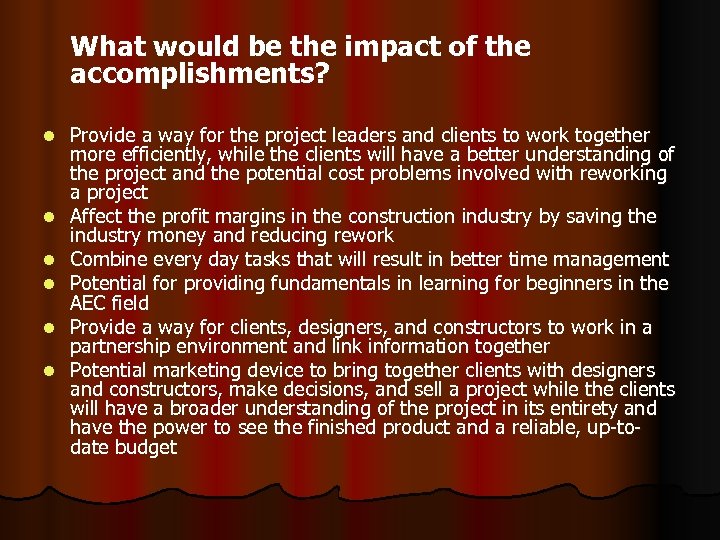 What would be the impact of the accomplishments?

- Provide a way for the project leaders and clients to work together more efficiently, while the clients will have a better understanding of the project and the potential cost problems involved with reworking a project
- Affect the profit margins in the construction industry by saving the industry money and reducing rework
- Combine every day tasks that will result in better time management
- Potential for providing fundamentals in learning for beginners in the AEC field
- Provide a way for clients, designers, and constructors to work in a partnership environment and link information together
- Potential marketing device to bring together clients with designers and constructors, make decisions, and sell a project while the clients will have a broader understanding of the project in its entirety and have the power to see the finished product and a reliable, up-to-date budget